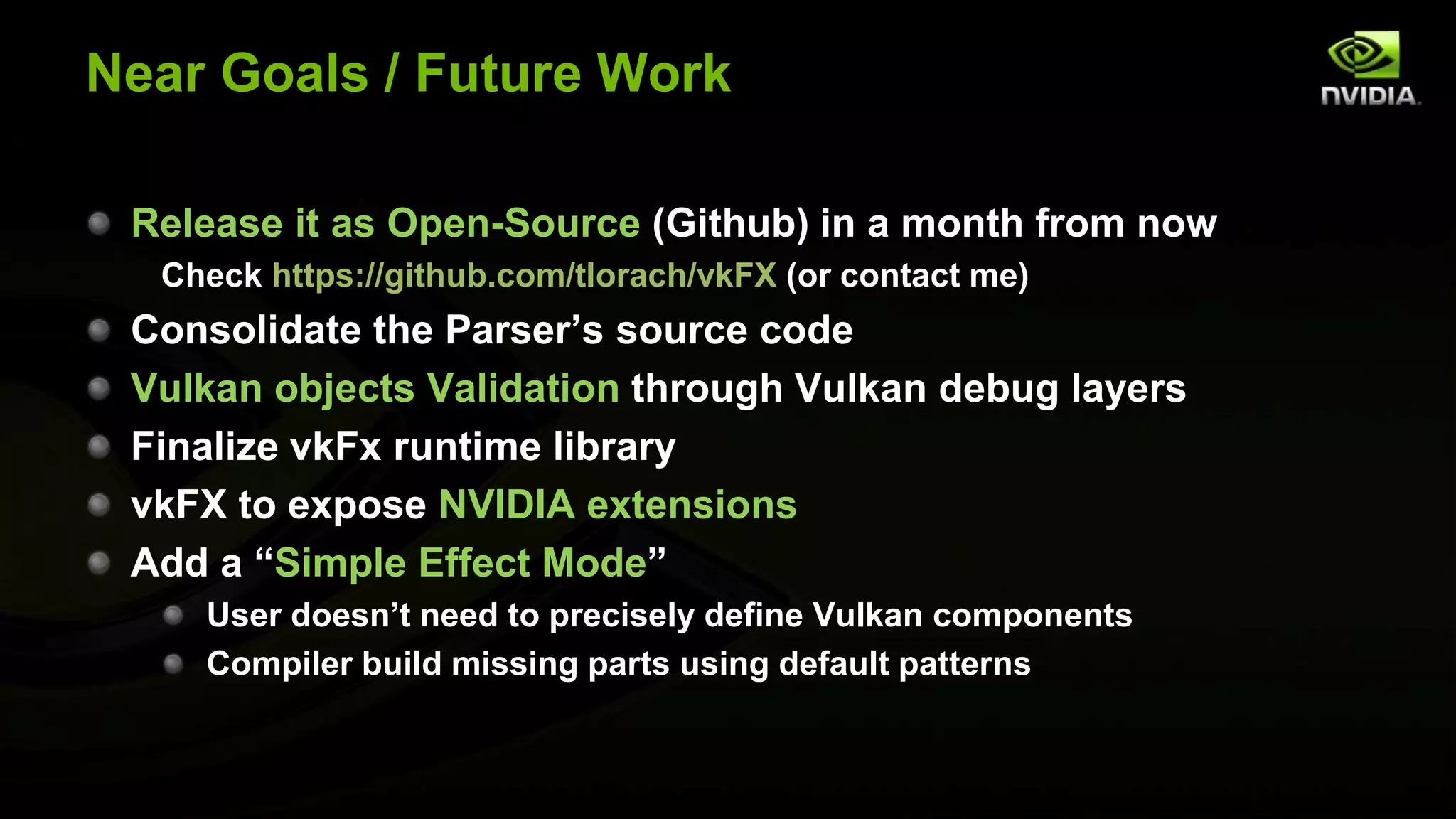 Near Goals / Future Work

NVIDIA.

Release it as Open-Source (Github) in a month from now

Check https://github.com/tlorach/vkFX (or contact me)

Consolidate the Parser’s source code

Vulkan objects Validation through Vulkan debug layers

Finalize vkFx runtime library

vkFX to expose NVIDIA extensions

Add a “Simple Effect Mode”

User doesn’t need to precisely define Vulkan components

Compiler build missing parts using default patterns